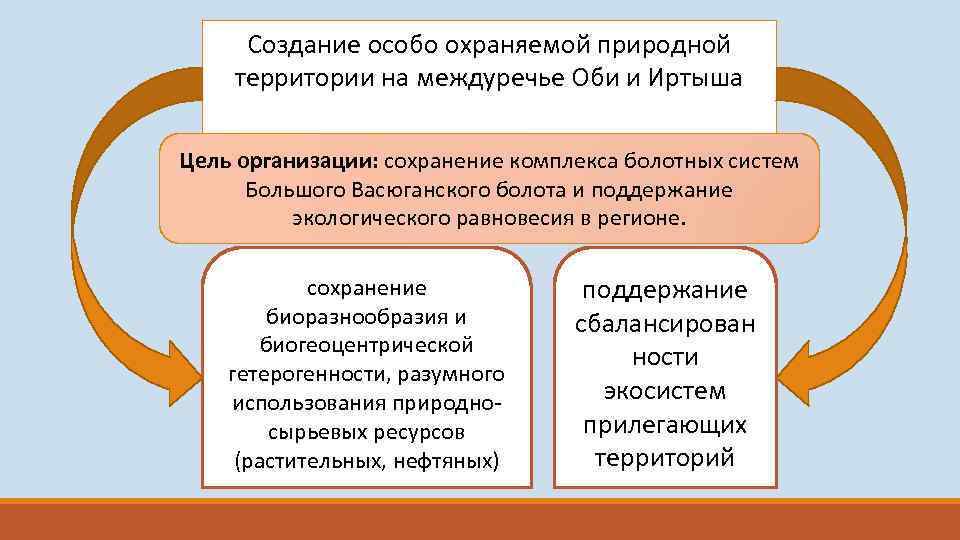 Создание особо охраняемой природной территории на междуречье Оби и Иртыша

Цель организации: сохранение комплекса болотных систем Большого Васюганского болота и поддержание экологического равновесия в регионе.

сохранение биоразнообразия и биогеоцентрической гетерогенности, разумного использования природно-сырьевых ресурсов (растительных, нефтяных)

поддержание сбалансированности экосистем прилегающих территорий